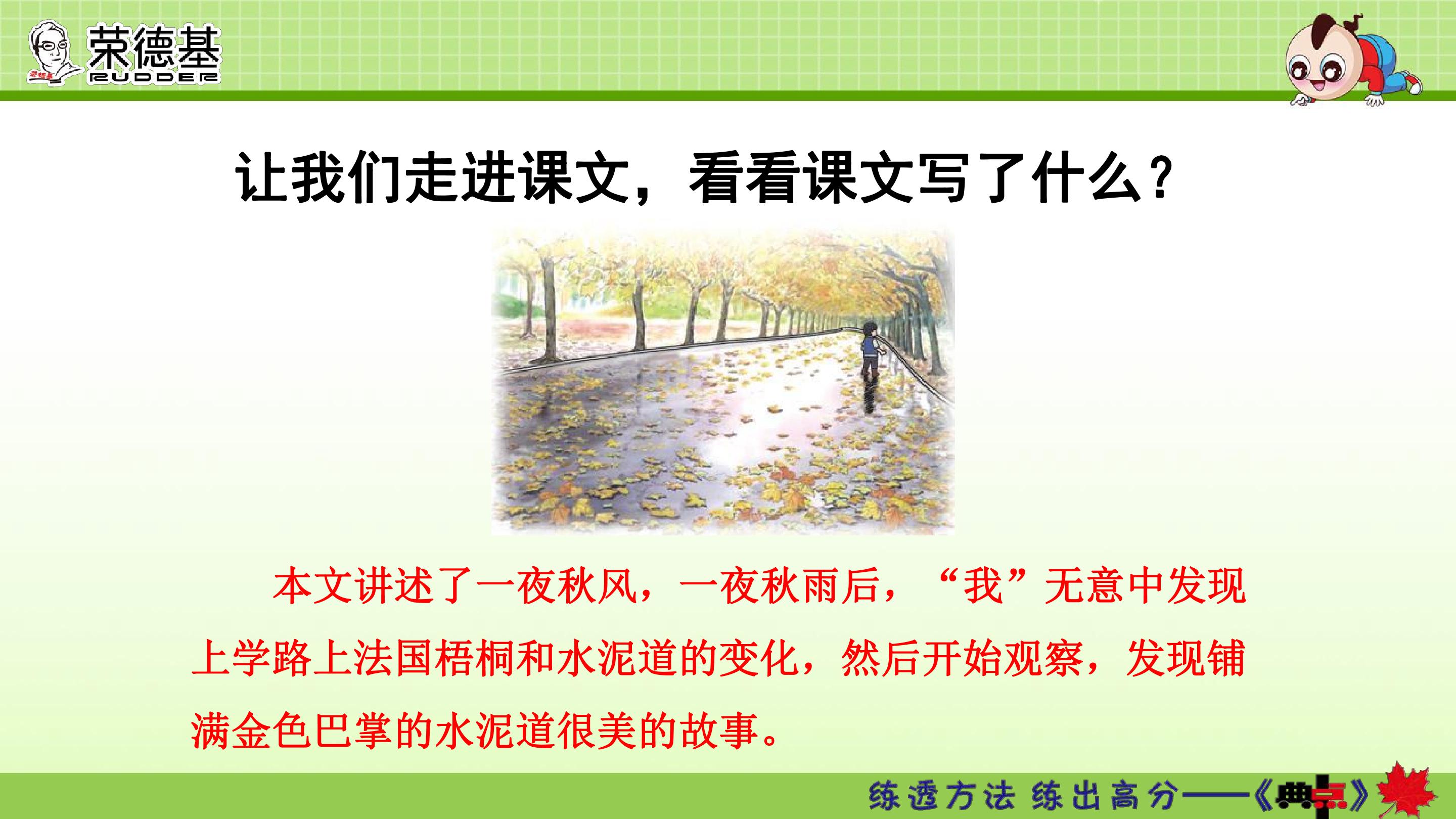 荣德基
RUDDER

让我们走进课文，看看课文写了什么？

本文讲述了一夜秋风，一夜秋雨后，“我”无意中发现上学路上法国梧桐和水泥道的变化，然后开始观察，发现铺满金色巴掌的水泥道很美的故事。

练透方法 练出高分——《典点》